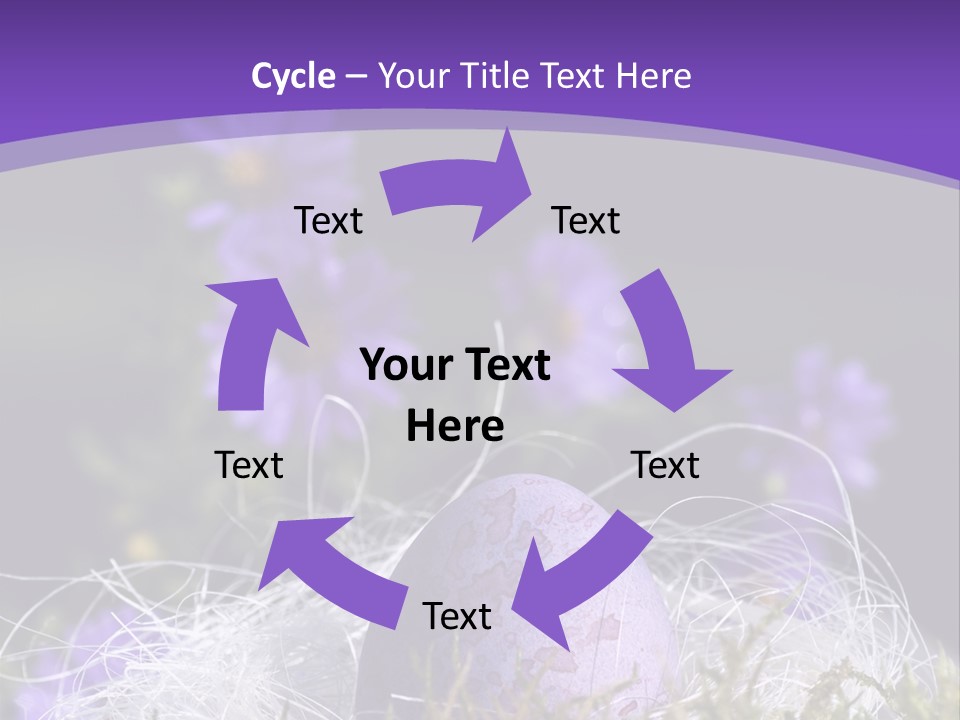 Cycle – Your Title Text Here

Text

Text

Your Text Here

Text

Text

Text